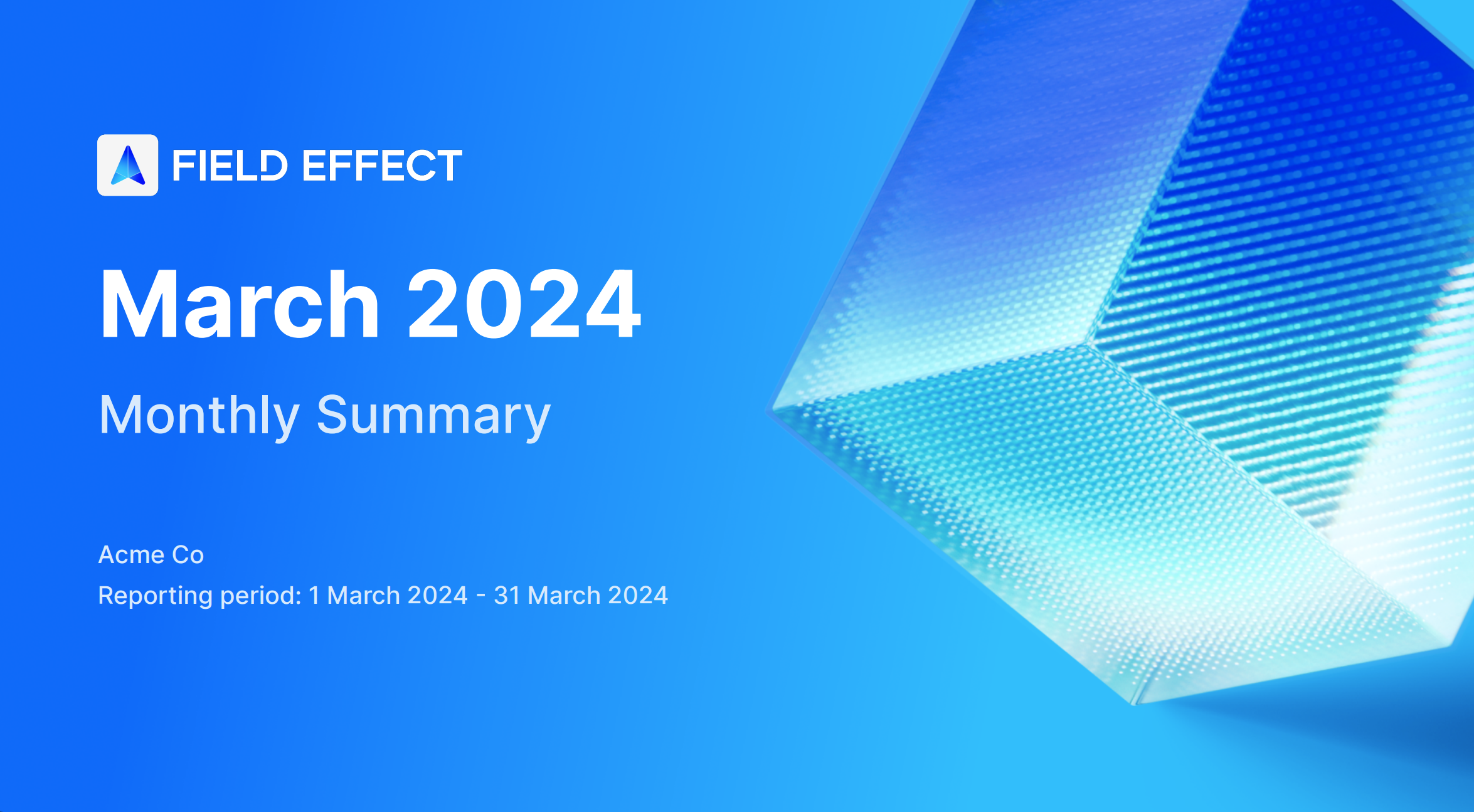 FIELD EFFECT

March 2024

Monthly Summary

Acme Co

Reporting period: 1 March 2024 - 31 March 2024